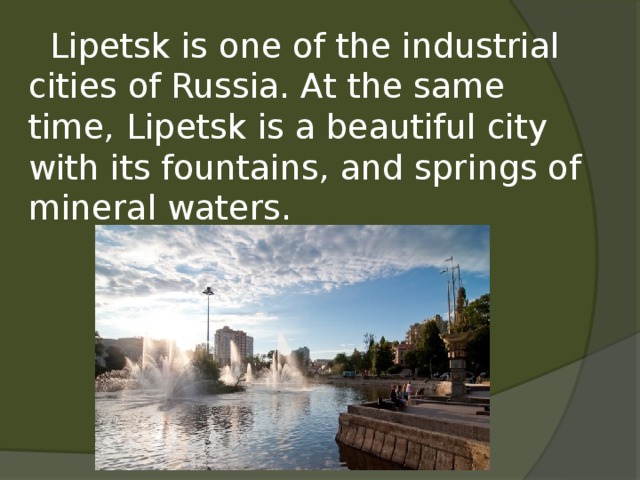 Lipetsk is one of the industrial cities of Russia. At the same time, Lipetsk is a beautiful city with its fountains, and springs of mineral waters.